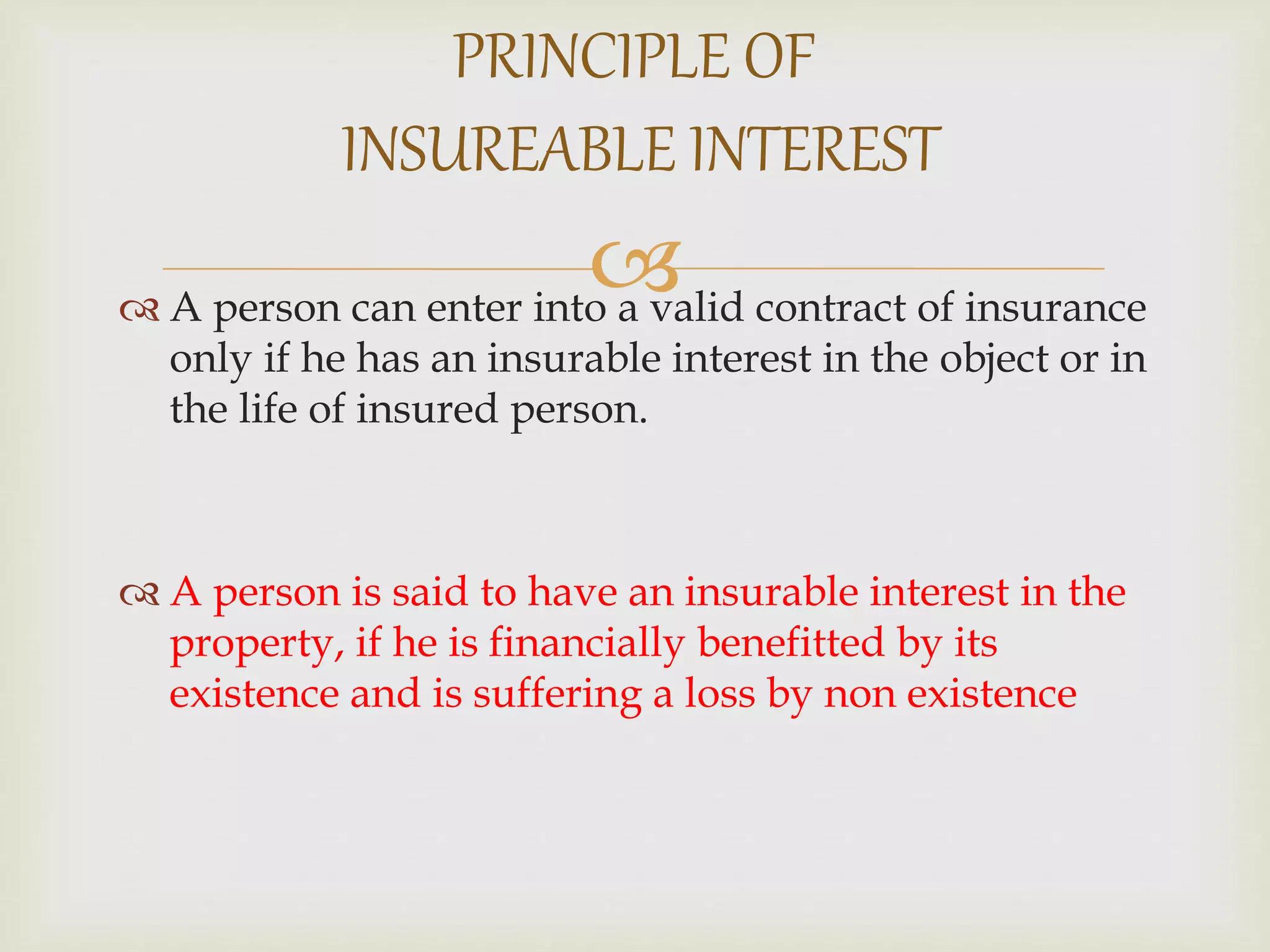 PRINCIPLE OF INSUREABLE INTEREST

A person can enter into a valid contract of insurance only if he has an insurable interest in the object or in the life of insured person.

A person is said to have an insurable interest in the property, if he is financially benefitted by its existence and is suffering a loss by non existence